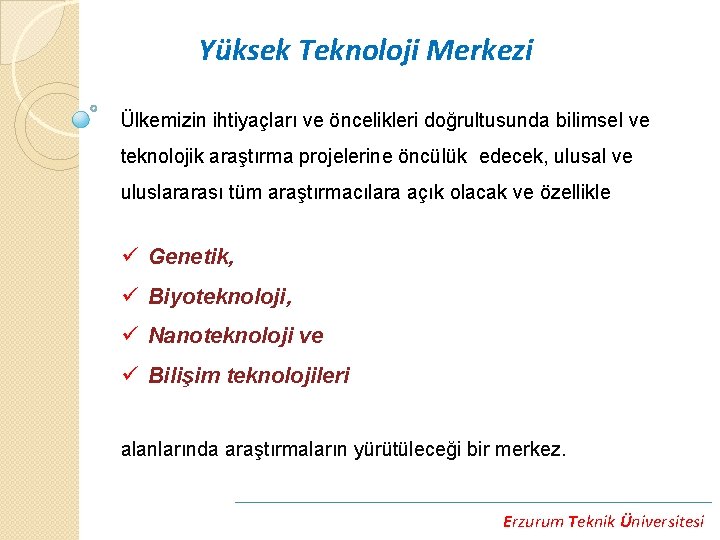 Yüksek Teknoloji Merkezi

Ülkemizin ihtiyaçları ve öncelikleri doğrultusunda bilimsel ve teknolojik araştırma projelerine öncülük edecek, ulusal ve uluslararası tüm araştırmacılara açık olacak ve özellikle

✓ Genetik,
✓ Biyoteknoloji,
✓ Nanoteknoloji ve
✓ Bilişim teknolojileri

alanlarında araştırmaların yürütüleceği bir merkez.

Erzurum Teknik Üniversitesi